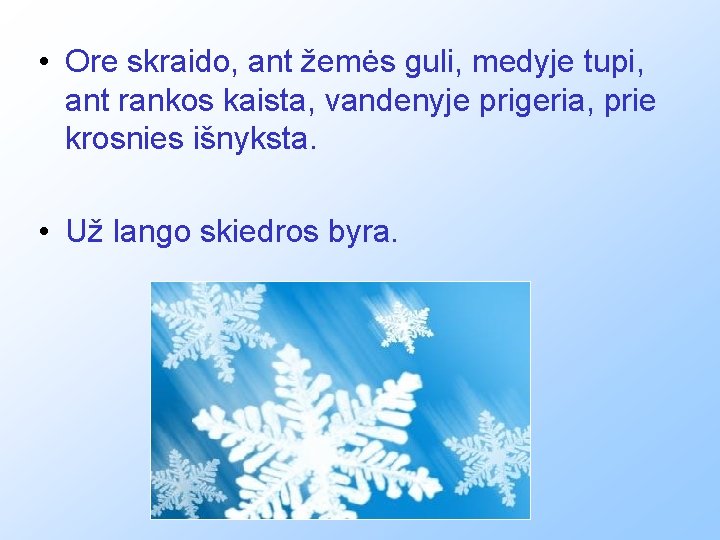 • Ore skraido, ant žemės guli, medyje tupi, ant rankos kaista, vandenyje prigeria, prie krosnies išnyksta.

• Už lango skiedros byra.